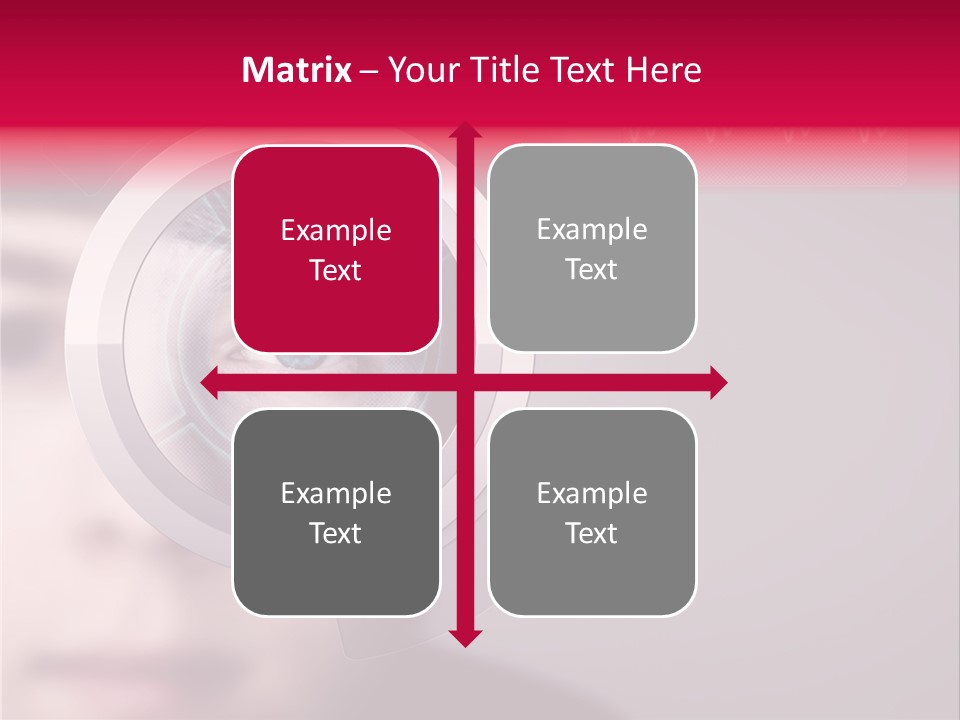 Matrix – Your Title Text Here

Example Text

Example Text

Example Text

Example Text